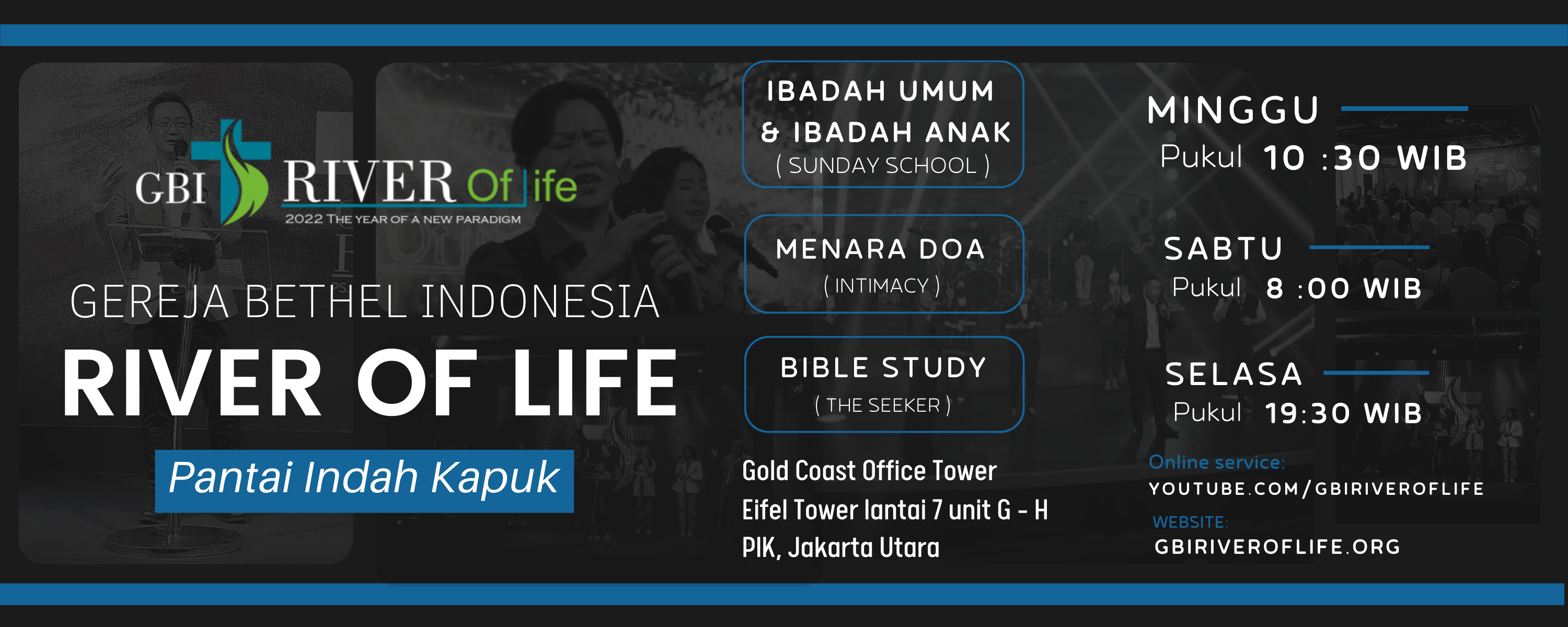 GBI RIVER Of life
2022 THE YEAR OF A NEW PARADIGM

GEREJA BETHEL INDONESIA
RIVER OF LIFE
Pantai Indah Kapuk

IBADAH UMUM
& IBADAH ANAK
( SUNDAY SCHOOL )

MENARA DOA
( INTIMACY )

BIBLE STUDY
( THE SEEKER )

Gold Coast Office Tower
Eifel Tower lantai 7 unit G - H
PIK, Jakarta Utara

MINGGU
Pukul 10 :30 WIB

SABTU
Pukul 8 :00 WIB

SELASA
Pukul 19:30 WIB

Online service:
YOUTUBE.COM/GBIRIVEROFLIFE
WEBSITE:
GBIRIVEROFLIFE.ORG